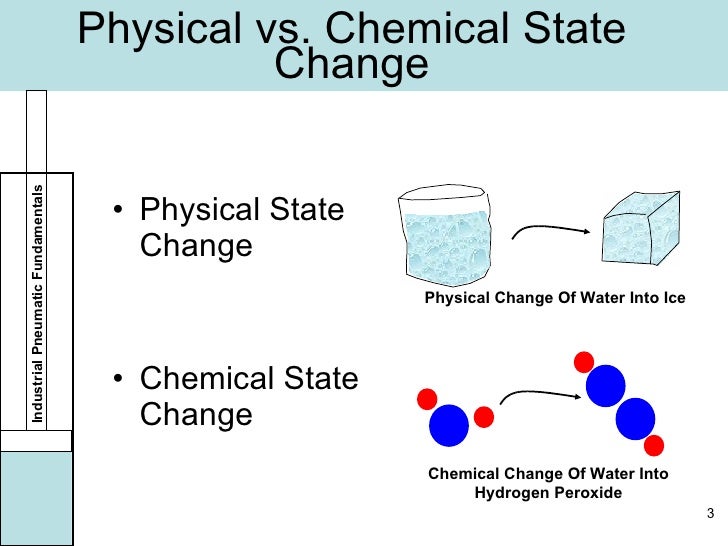 Physical vs. Chemical State Change

Industrial Pneumatic Fundamentals

• Physical State Change

Physical Change Of Water Into Ice

• Chemical State Change

Chemical Change Of Water Into Hydrogen Peroxide

3